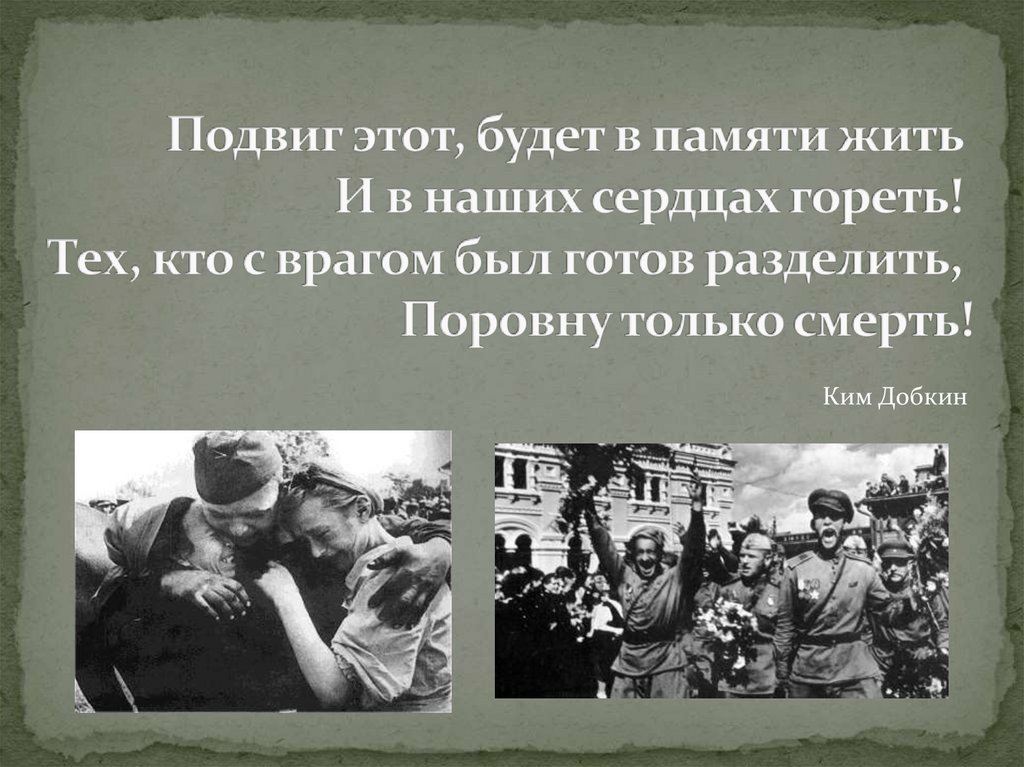 Подвиг этот, будет в памяти жить
И в наших сердцах гореть!
Тех, кто с врагом был готов разделить,
Поровну только смерть!

Ким Добкин